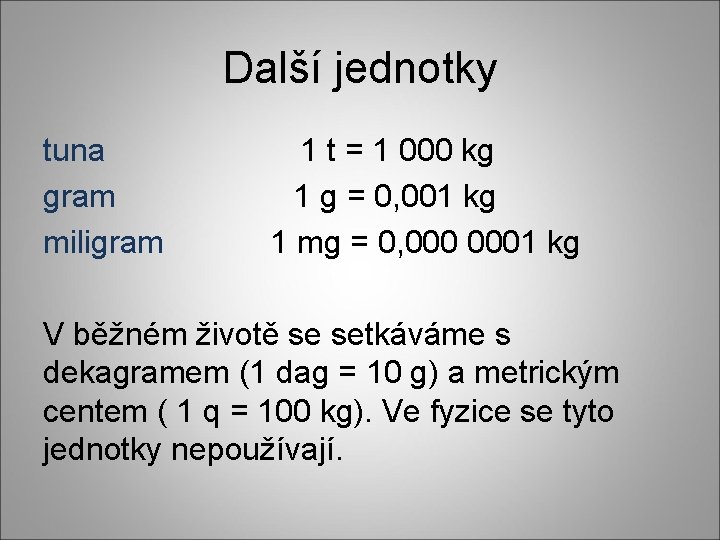 Další jednotky

tuna 1 t = 1 000 kg
gram 1 g = 0,001 kg
miligram 1 mg = 0,000 0001 kg

V běžném životě se setkáváme s dekagramem (1 dag = 10 g) a metrickým centem ( 1 q = 100 kg). Ve fyzice se tyto jednotky nepoužívají.